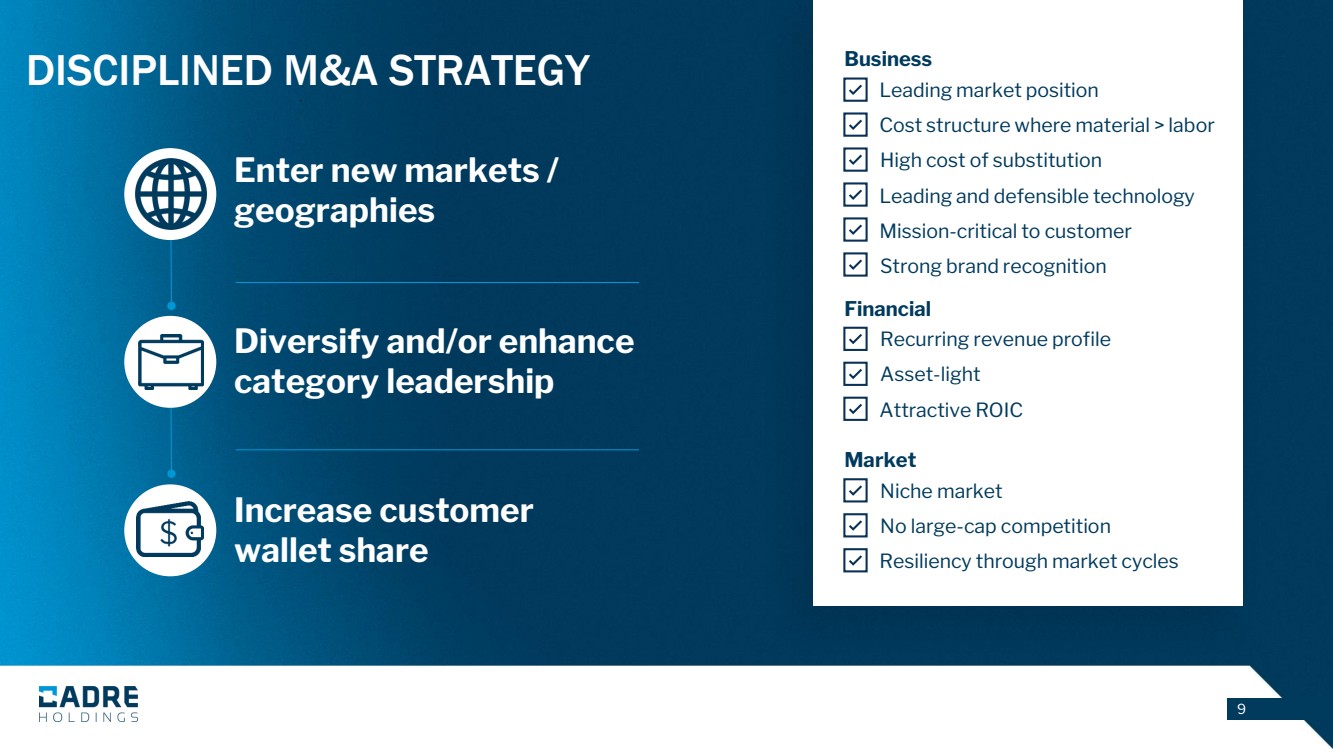 DISCIPLINED M&A STRATEGY

Enter new markets / geographies

Diversify and/or enhance category leadership

Increase customer wallet share

Business
Leading market position
Cost structure where material > labor
High cost of substitution
Leading and defensible technology
Mission-critical to customer
Strong brand recognition

Financial
Recurring revenue profile
Asset-light
Attractive ROIC

Market
Niche market
No large-cap competition
Resiliency through market cycles

CADRE
HOLDINGS

9